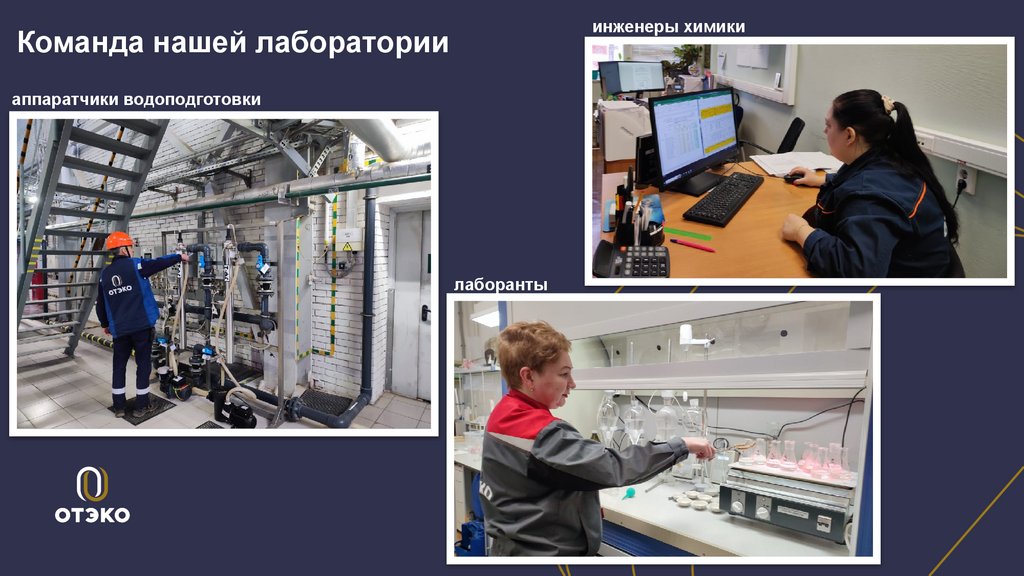 Команда нашей лаборатории

аппаратчики водоподготовки

ОТЭКО

инженеры химики

лаборанты

ОТЭКО